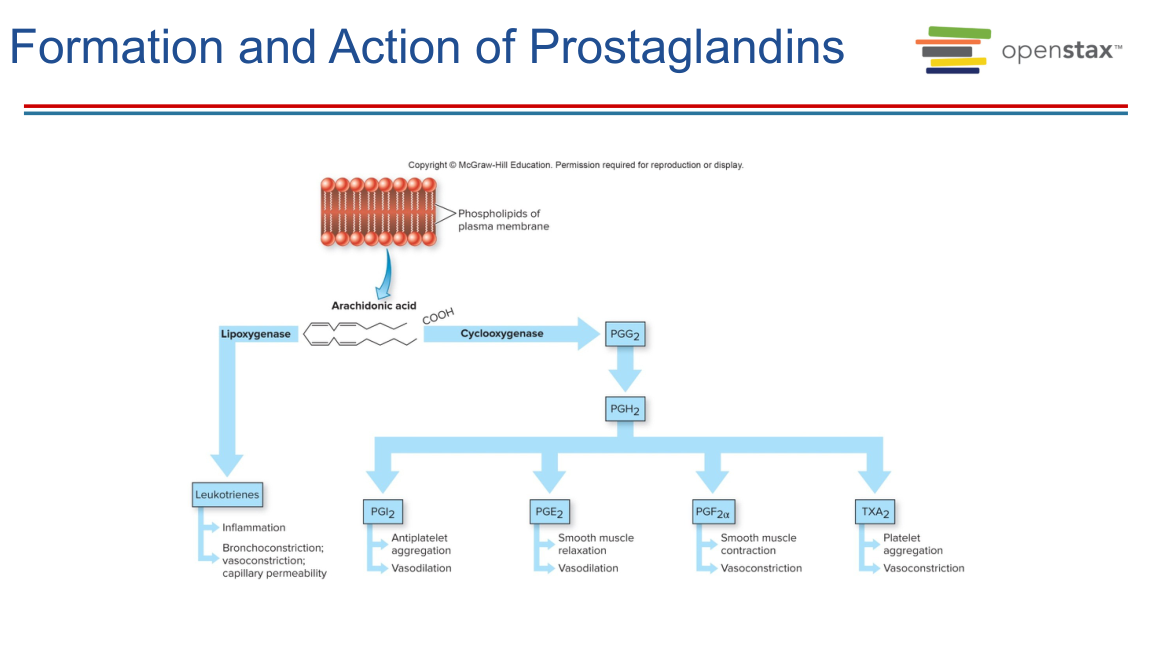 Formation and Action of Prostaglandins

openstax™

Copyright © McGraw-Hill Education. Permission required for reproduction or display.

Phospholipids of plasma membrane

Arachidonic acid

COOH

Lipoxygenase

Cyclooxygenase

$PGG_2$

$PGH_2$

Leukotrienes

Inflammation

Bronchoconstriction; vasoconstriction; capillary permeability

$PGI_2$

Antiplatelet aggregation

Vasodilation

$PGE_2$

Smooth muscle relaxation

Vasodilation

$PGF_{2\alpha}$

Smooth muscle contraction

Vasoconstriction

$TXA_2$

Platelet aggregation

Vasoconstriction